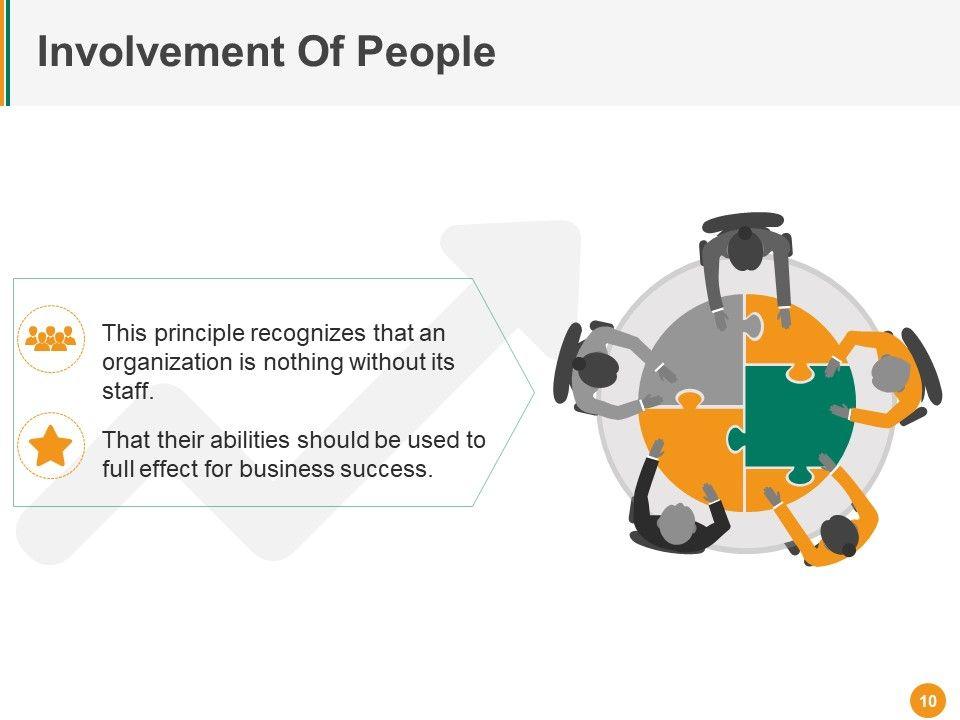 Involvement Of People

This principle recognizes that an organization is nothing without its staff.

That their abilities should be used to full effect for business success.

10